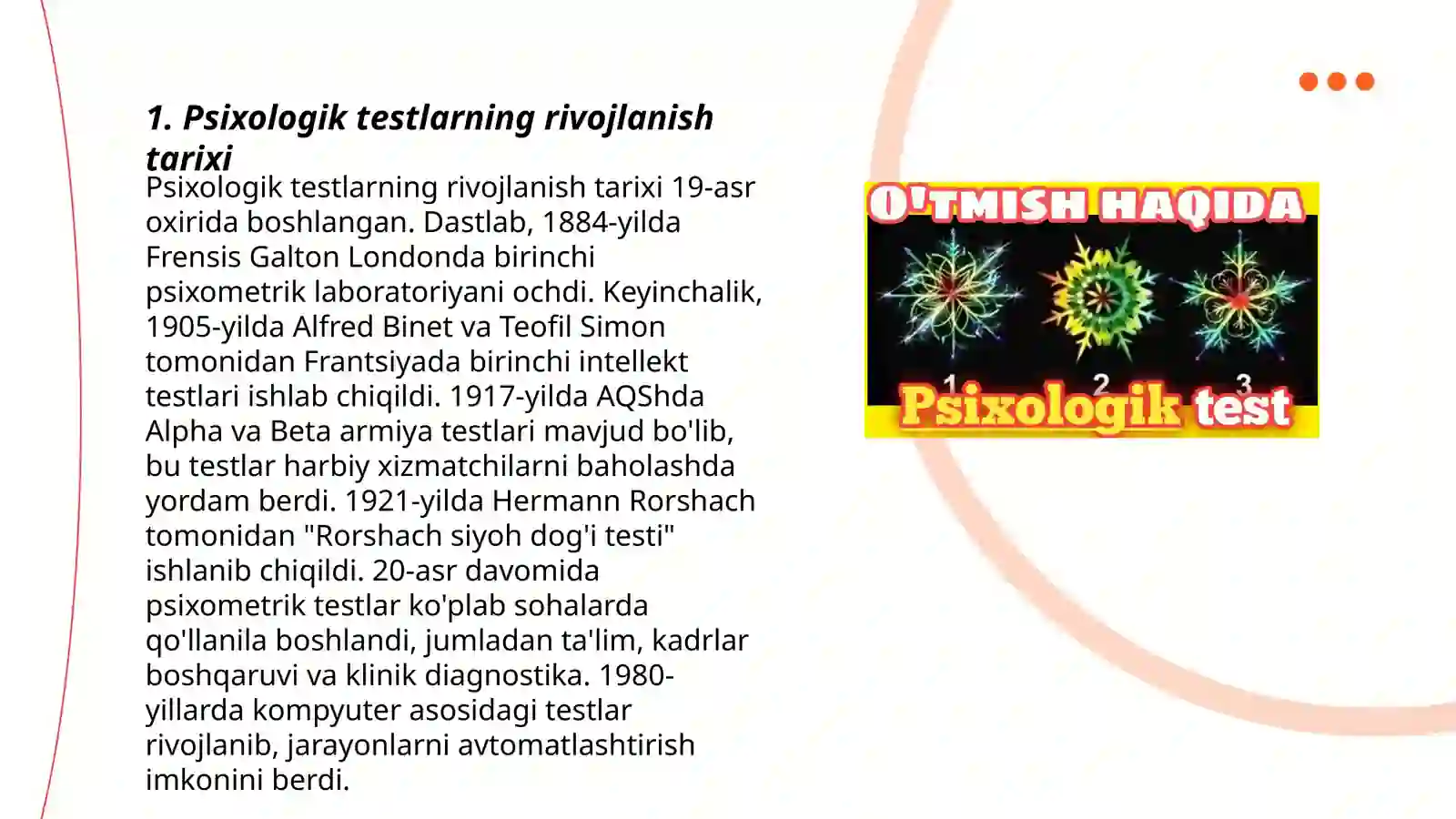 1. Psixologik testlarning rivojlanish tarixi

Psixologik testlarning rivojlanish tarixi 19-asr oxirida boshlangan. Dastlab, 1884-yilda Frensis Galton Londonda birinchi psixometrik laboratoriyani ochdi. Keyinchalik, 1905-yilda Alfred Binet va Teofil Simon tomonidan Frantsiyada birinchi intellekt testlari ishlab chiqildi. 1917-yilda AQShda Alpha va Beta armiya testlari mavjud bo'lib, bu testlar harbiy xizmatchilarni baholashda yordam berdi. 1921-yilda Hermann Rorshach tomonidan "Rorshach siyoh dog'i testi" ishlanib chiqildi. 20-asr davomida psixometrik testlar ko'plab sohalarda qo'llanila boshlandi, jumladan ta'lim, kadrlar boshqaruvi va klinik diagnostika. 1980-yillarda kompyuter asosidagi testlar rivojlanib, jarayonlarni avtomatlashtirish imkonini berdi.

O'TMISH HAQIDA
1
2
3
Psixologik test